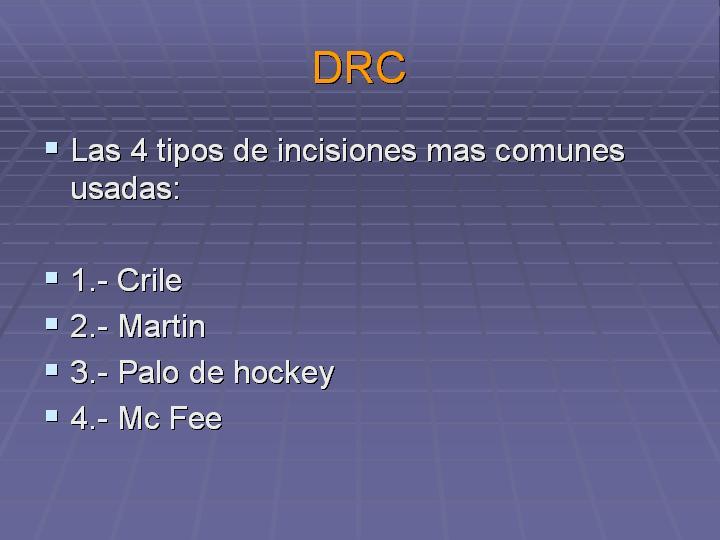 DRC

Las 4 tipos de incisiones mas comunes usadas:

1.- Crile
2.- Martin
3.- Palo de hockey
4.- Mc Fee